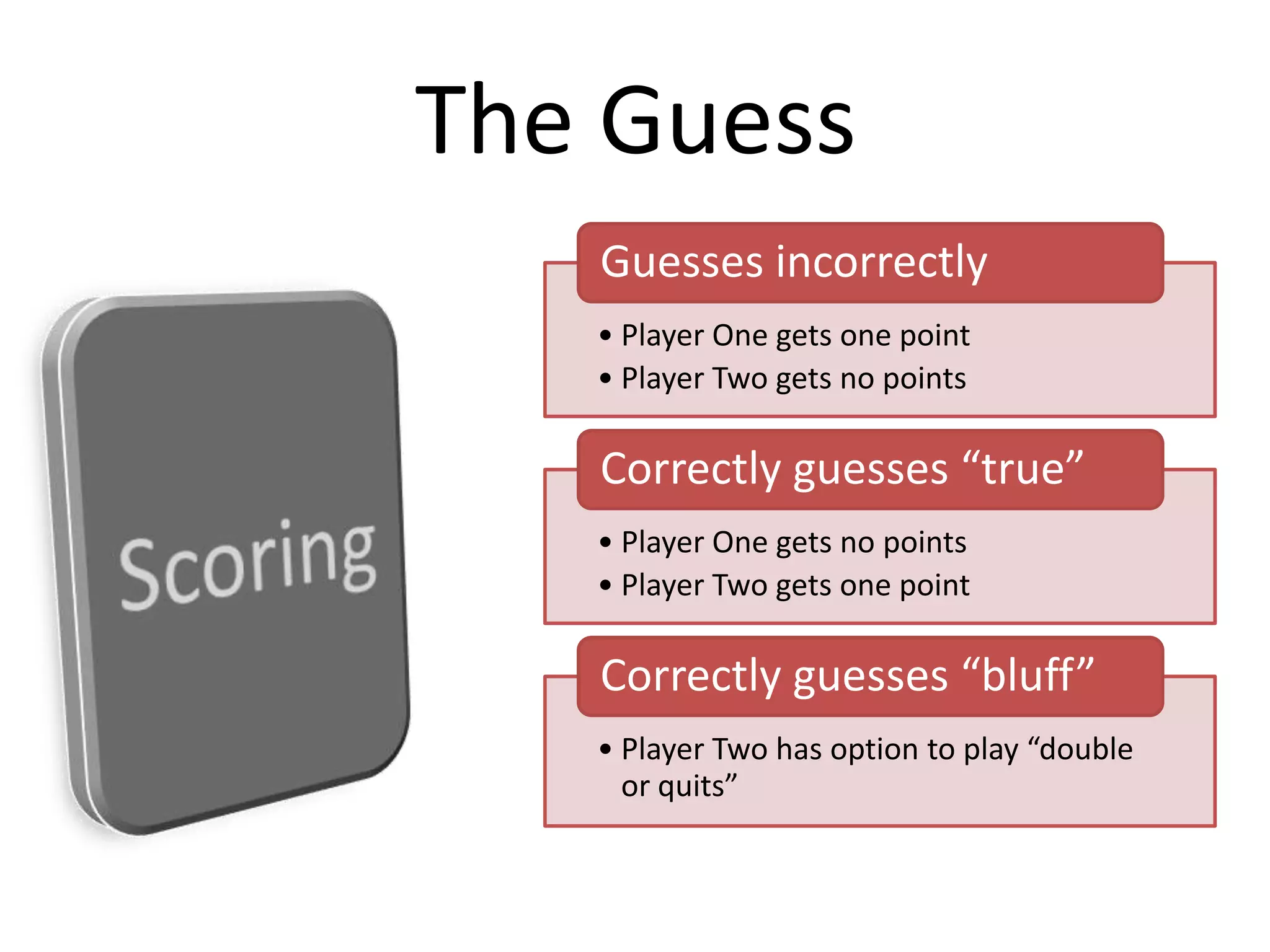 The Guess

Scoring

Guesses incorrectly

• Player One gets one point
• Player Two gets no points

Correctly guesses “true”

• Player One gets no points
• Player Two gets one point

Correctly guesses “bluff”

• Player Two has option to play “double or quits”